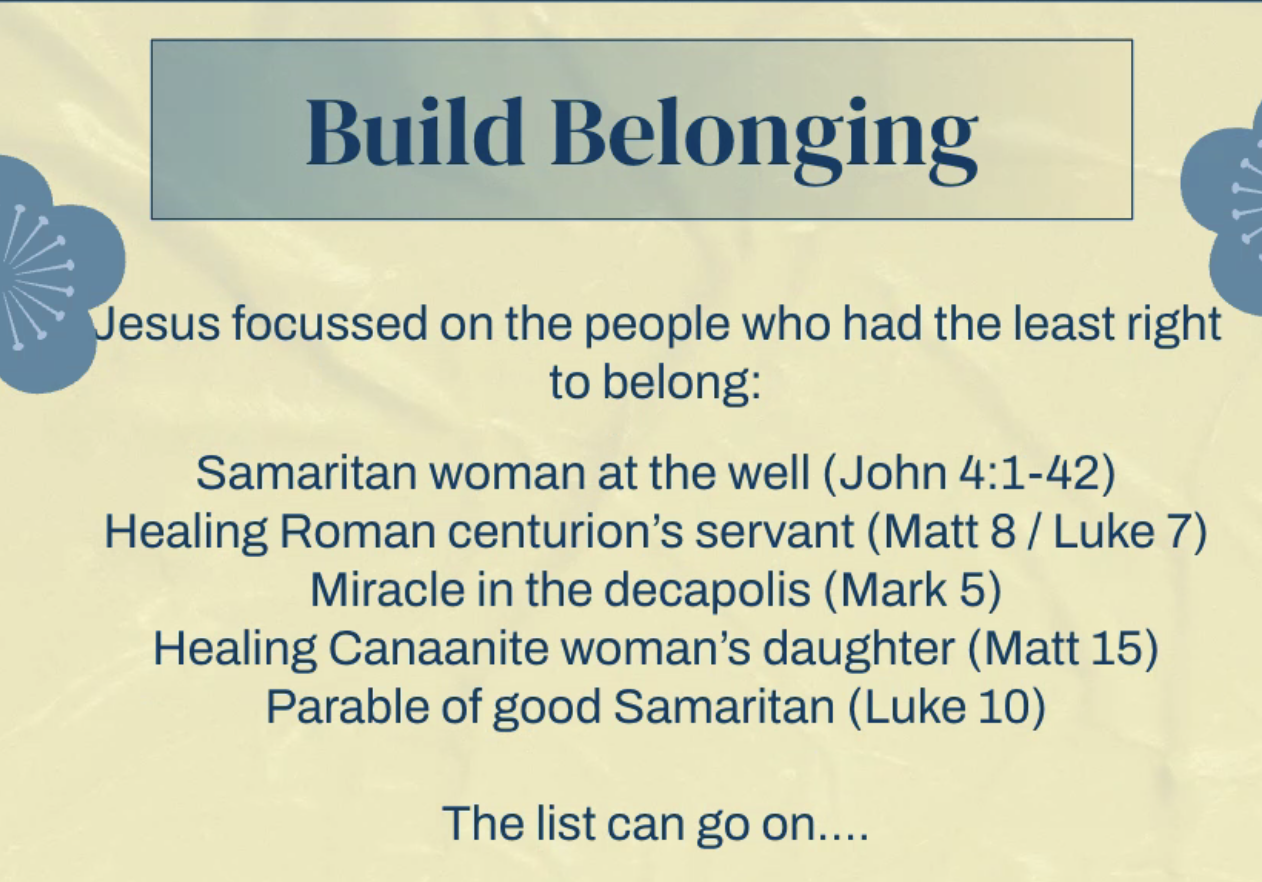 Build Belonging

Jesus focussed on the people who had the least right to belong:

Samaritan woman at the well (John 4:1-42)
Healing Roman centurion's servant (Matt 8 / Luke 7)
Miracle in the decapolis (Mark 5)
Healing Canaanite woman's daughter (Matt 15)
Parable of good Samaritan (Luke 10)

The list can go on....